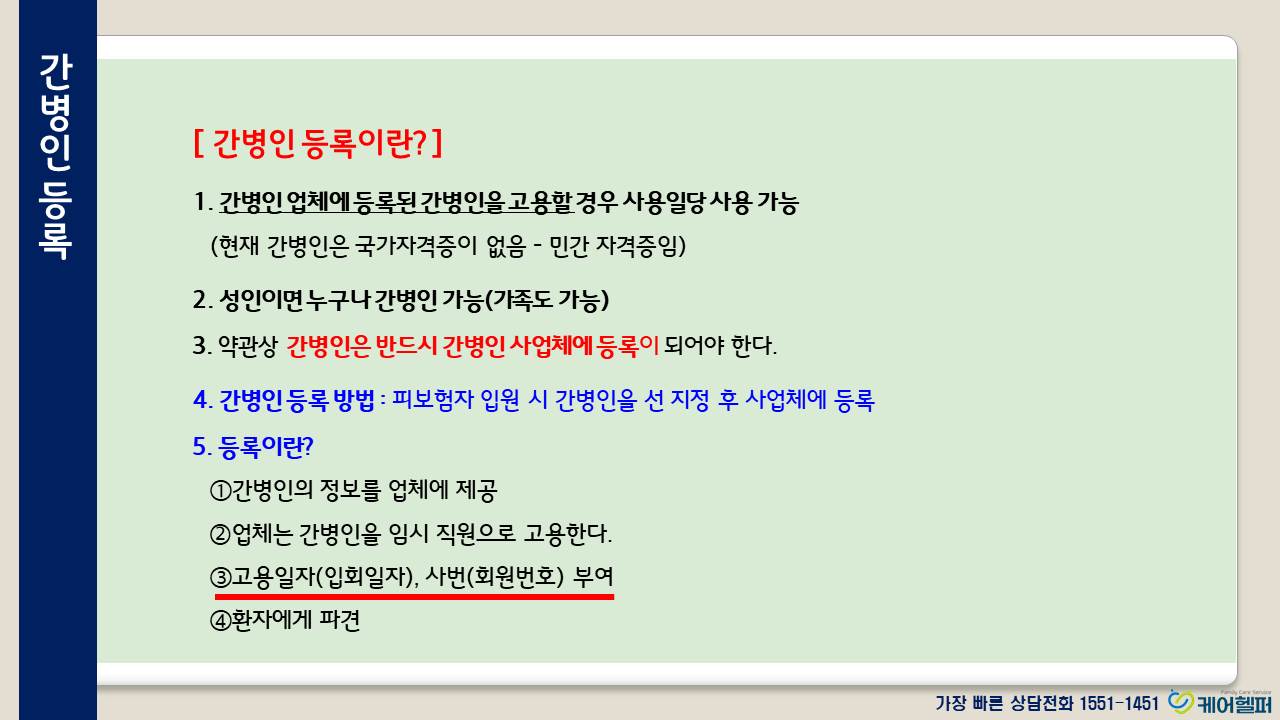 간병인 등록

[ 간병인 등록이란? ]

1. 간병인 업체에 등록된 간병인을 고용할 경우 사용일당 사용 가능
(현재 간병인은 국가자격증이 없음 - 민간 자격증임)

2. 성인이면 누구나 간병인 가능(가족도 가능)

3. 약관상 간병인은 반드시 간병인 사업체에 등록이 되어야 한다.

4. 간병인 등록 방법 : 피보험자 입원 시 간병인을 선 지정 후 사업체에 등록

5. 등록이란?
①간병인의 정보를 업체에 제공
②업체는 간병인을 임시 직원으로 고용한다.
③고용일자(입회일자), 사번(회원번호) 부여
④환자에게 파견

가장 빠른 상담전화 1551-1451 Family Care Service 케어헬퍼